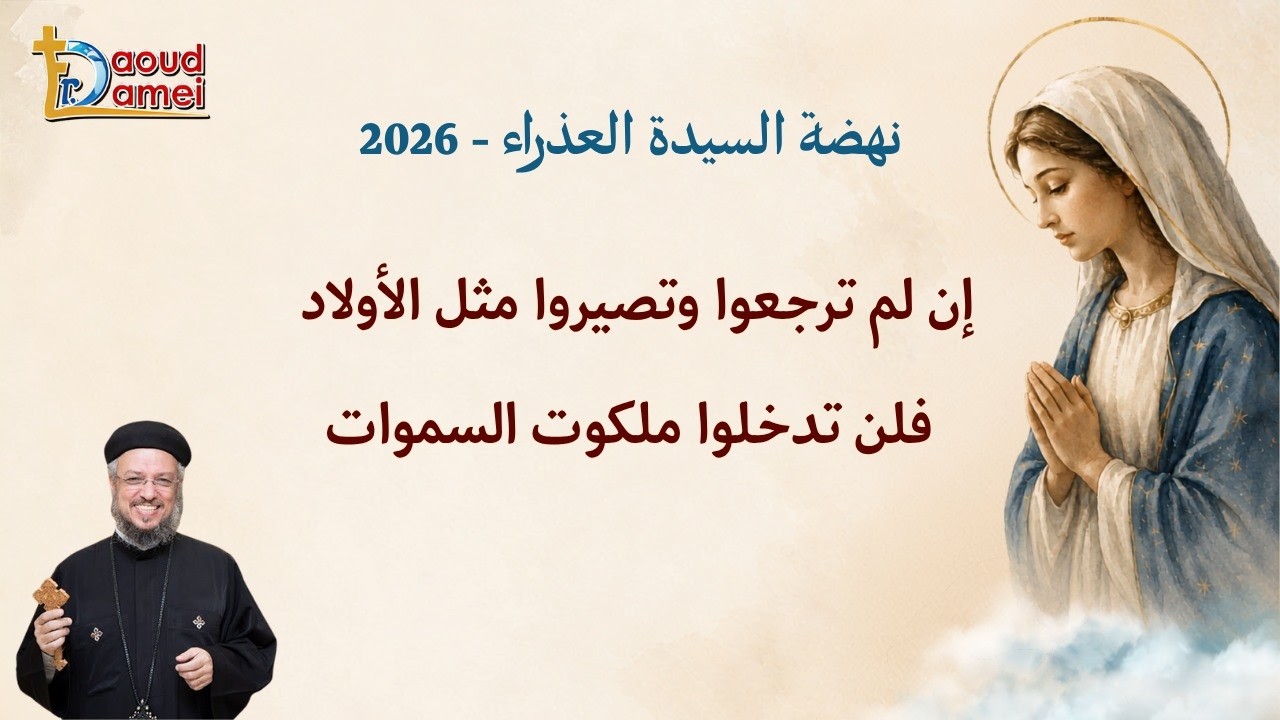 Fr. Daoud Lamei

نهضة السيدة العذراء - 2026

إن لم ترجعوا وتصيروا مثل الأولاد

فلن تدخلوا ملكوت السموات